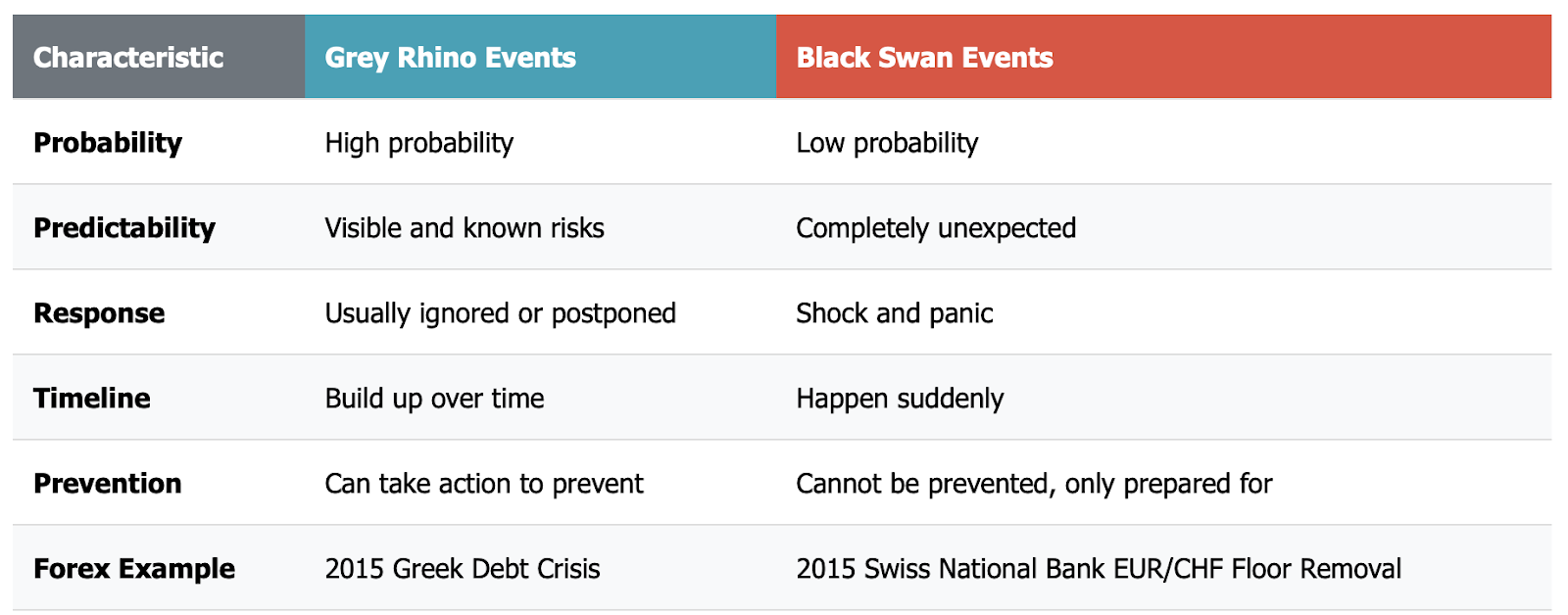 | Characteristic | Grey Rhino Events | Black Swan Events |
|---|---|---|
| Probability | High probability | Low probability |
| Predictability | Visible and known risks | Completely unexpected |
| Response | Usually ignored or postponed | Shock and panic |
| Timeline | Build up over time | Happen suddenly |
| Prevention | Can take action to prevent | Cannot be prevented, only prepared for |
| Forex Example | 2015 Greek Debt Crisis | 2015 Swiss National Bank EUR/CHF Floor Removal |